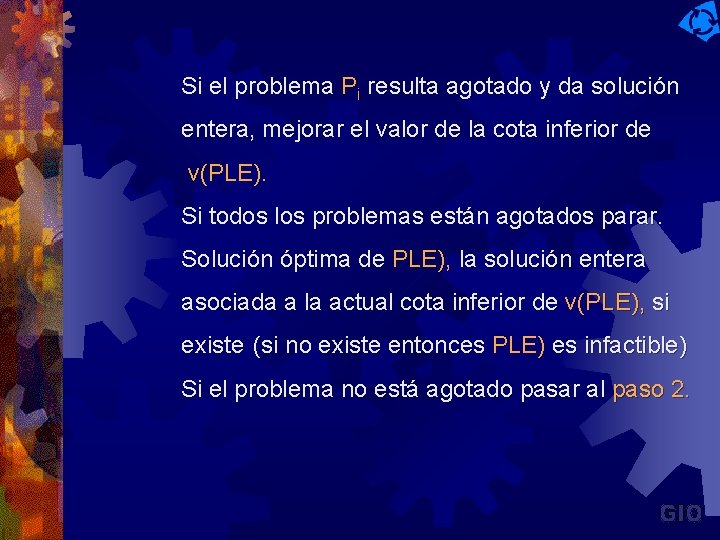 Si el problema $P_i$ resulta agotado y da solución entera, mejorar el valor de la cota inferior de v(PLE).

Si todos los problemas están agotados parar. Solución óptima de PLE), la solución entera asociada a la actual cota inferior de v(PLE), si existe (si no existe entonces PLE) es infactible)

Si el problema no está agotado pasar al paso 2.

GIO